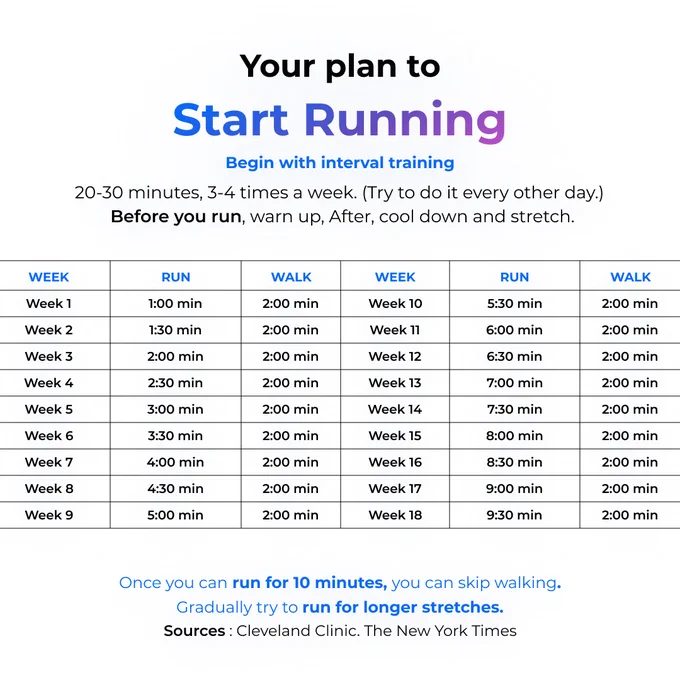 Your plan to

Start Running

Begin with interval training

20-30 minutes, 3-4 times a week. (Try to do it every other day.)
Before you run, warn up, After, cool down and stretch.

| WEEK | RUN | WALK | WEEK | RUN | WALK |
|---|---|---|---|---|---|
| Week 1 | 1:00 min | 2:00 min | Week 10 | 5:30 min | 2:00 min |
| Week 2 | 1:30 min | 2:00 min | Week 11 | 6:00 min | 2:00 min |
| Week 3 | 2:00 min | 2:00 min | Week 12 | 6:30 min | 2:00 min |
| Week 4 | 2:30 min | 2:00 min | Week 13 | 7:00 min | 2:00 min |
| Week 5 | 3:00 min | 2:00 min | Week 14 | 7:30 min | 2:00 min |
| Week 6 | 3:30 min | 2:00 min | Week 15 | 8:00 min | 2:00 min |
| Week 7 | 4:00 min | 2:00 min | Week 16 | 8:30 min | 2:00 min |
| Week 8 | 4:30 min | 2:00 min | Week 17 | 9:00 min | 2:00 min |
| Week 9 | 5:00 min | 2:00 min | Week 18 | 9:30 min | 2:00 min |

Once you can run for 10 minutes, you can skip walking.
Gradually try to run for longer stretches.
Sources : Cleveland Clinic. The New York Times